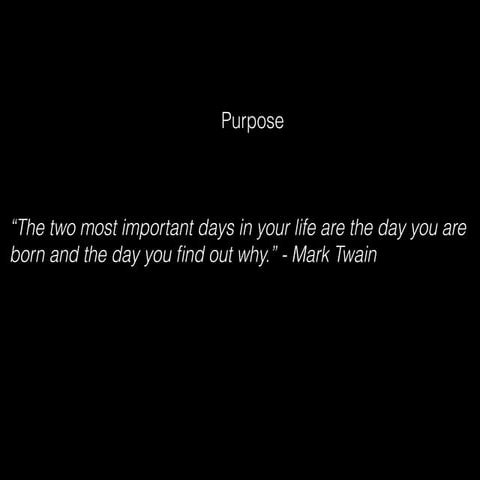 Purpose

“The two most important days in your life are the day you are born and the day you find out why.” - Mark Twain